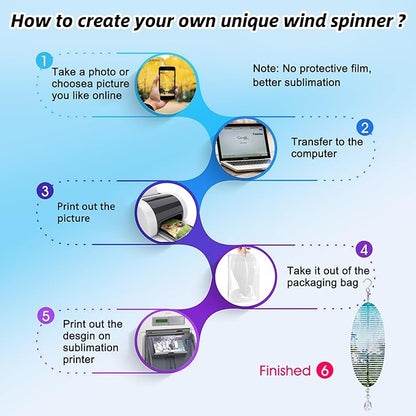 How to create your own unique wind spinner ?

1
Take a photo or choosea picture you like online

Note: No protective film, better sublimation

2
Transfer to the computer

3
Print out the picture

4
Take it out of the packaging bag

5
Print out the desgin on sublimation printer

Finished 6